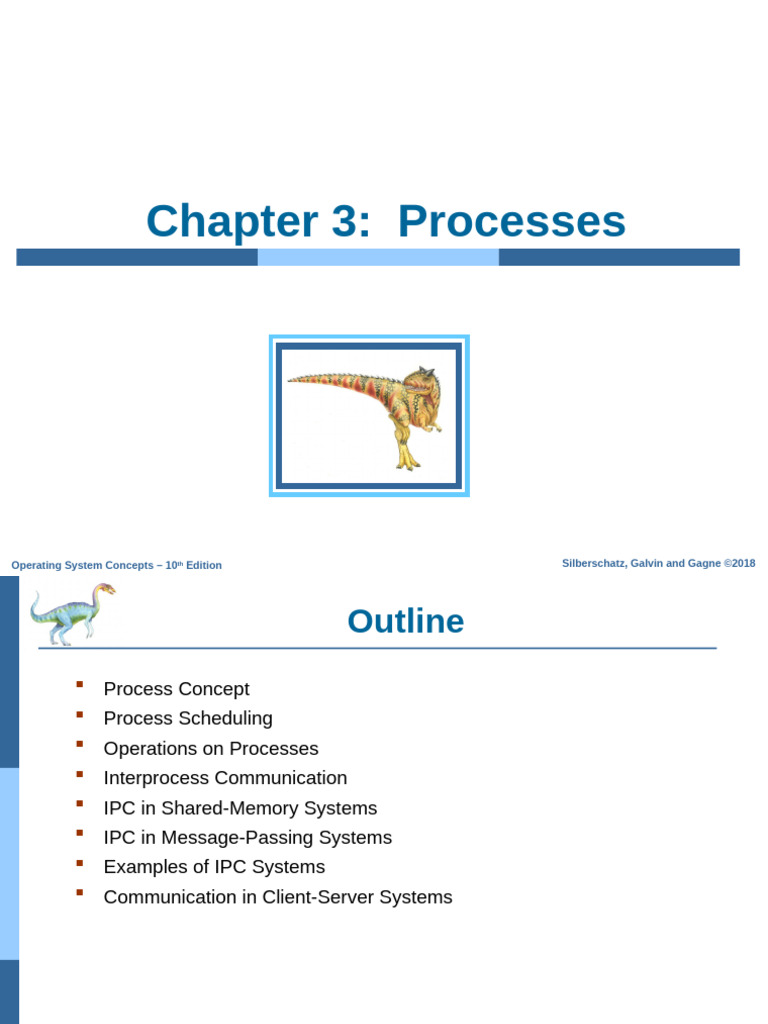 Chapter 3: Processes

Operating System Concepts – 10th Edition

Silberschatz, Galvin and Gagne ©2018

Outline

- Process Concept
- Process Scheduling
- Operations on Processes
- Interprocess Communication
- IPC in Shared-Memory Systems
- IPC in Message-Passing Systems
- Examples of IPC Systems
- Communication in Client-Server Systems